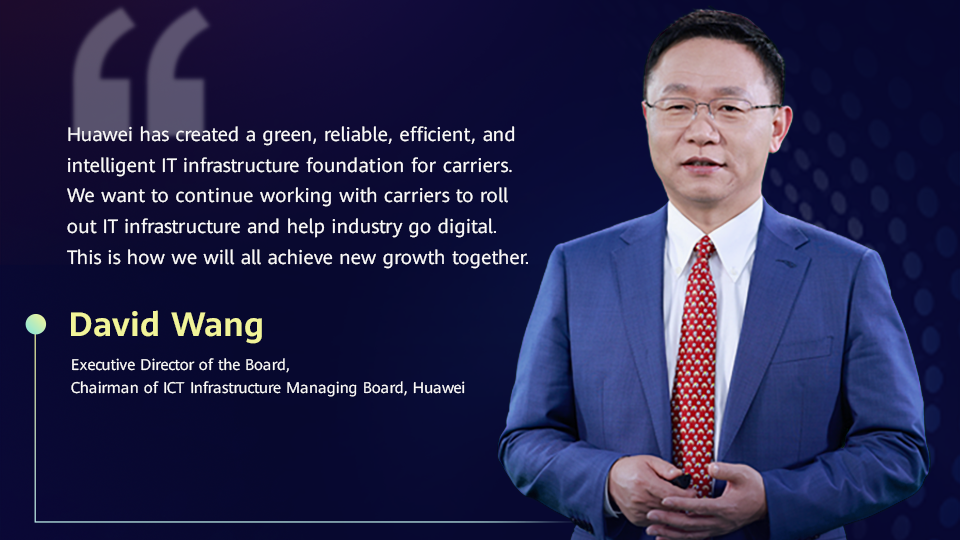 “

Huawei has created a green, reliable, efficient, and intelligent IT infrastructure foundation for carriers. We want to continue working with carriers to roll out IT infrastructure and help industry go digital. This is how we will all achieve new growth together.

David Wang

Executive Director of the Board,
Chairman of ICT Infrastructure Managing Board, Huawei